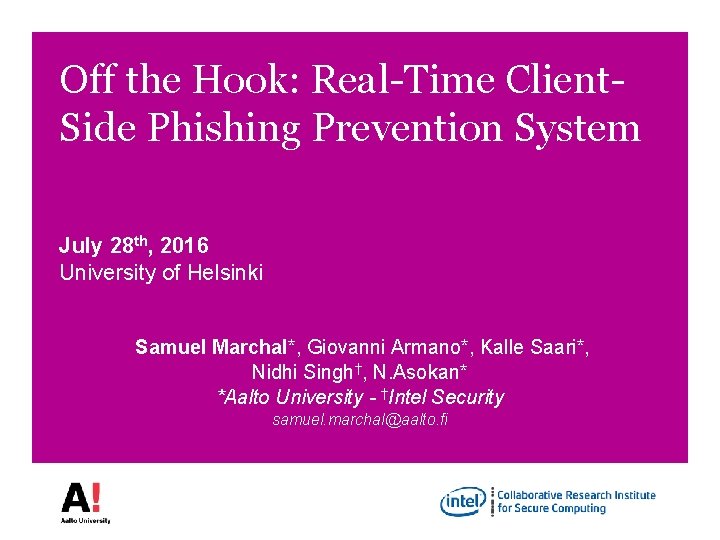 Off the Hook: Real-Time Client-Side Phishing Prevention System

July 28$^{th}$, 2016
University of Helsinki

Samuel Marchal*, Giovanni Armano*, Kalle Saari*, Nidhi Singh$^{\dagger}$, N.Asokan*
*Aalto University - $^{\dagger}$Intel Security
samuel.marchal@aalto.fi

A!
Aalto University

intel
Collaborative Research Institute for Secure Computing